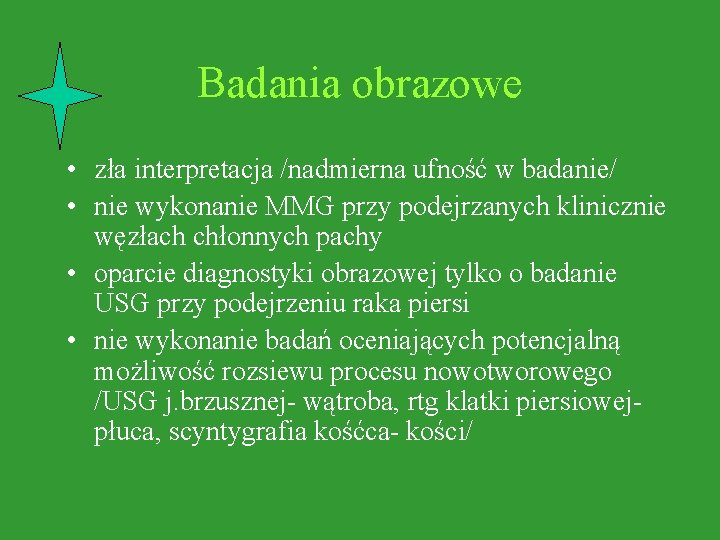 Badania obrazowe

• zła interpretacja /nadmierna ufność w badanie/
• nie wykonanie MMG przy podejrzanych klinicznie węzłach chłonnych pachy
• oparcie diagnostyki obrazowej tylko o badanie USG przy podejrzeniu raka piersi
• nie wykonanie badań oceniających potencjalną możliwość rozsiewu procesu nowotworowego /USG j.brzusznej- wątroba, rtg klatki piersiowej- płuca, scyntygrafia kośćca- kości/